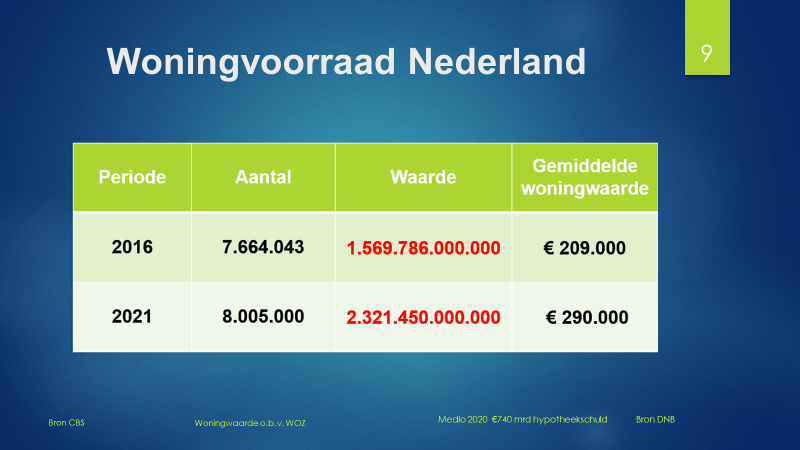 Woningvoorraad Nederland

9

| Periode | Aantal | Waarde | Gemiddelde woningwaarde |
|---|---|---|---|
| 2016 | 7.664.043 | 1.569.786.000.000 | € 209.000 |
| 2021 | 8.005.000 | 2.321.450.000.000 | € 290.000 |

Bron CBS

Woningwaarde o.b.v. WOZ

Medio 2020 €740 mrd hypotheekschuld

Bron DNB